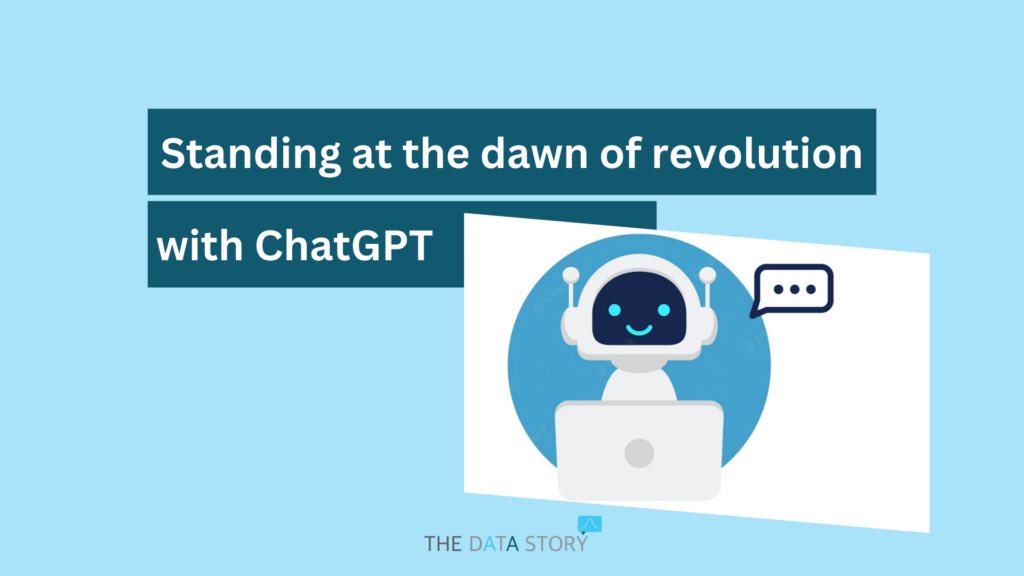 Standing at the dawn of revolution
with ChatGPT

THE DATA STORY